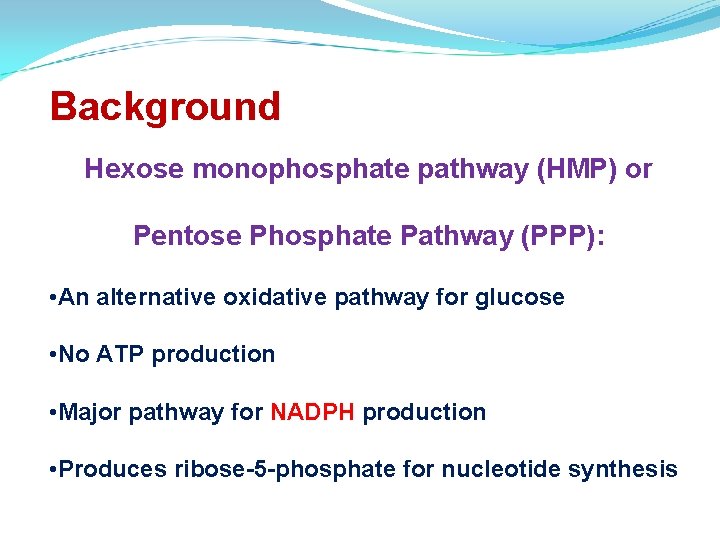 Background

Hexose monophosphate pathway (HMP) or

Pentose Phosphate Pathway (PPP):

•An alternative oxidative pathway for glucose

•No ATP production

•Major pathway for NADPH production

•Produces ribose-5-phosphate for nucleotide synthesis